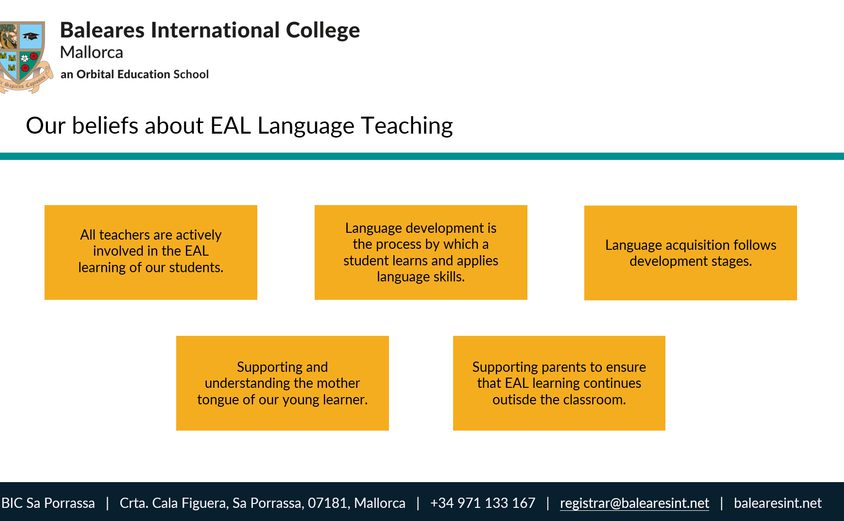 Baleares International College
Mallorca
an Orbital Education School

Our beliefs about EAL Language Teaching

All teachers are actively involved in the EAL learning of our students.

Language development is the process by which a student learns and applies language skills.

Language acquisition follows development stages.

Supporting and understanding the mother tongue of our young learner.

Supporting parents to ensure that EAL learning continues outisde the classroom.

BIC Sa Porrassa | Crta. Cala Figuera, Sa Porrassa, 07181, Mallorca | +34 971 133 167 | registrar@balearesint.net | balearesint.net